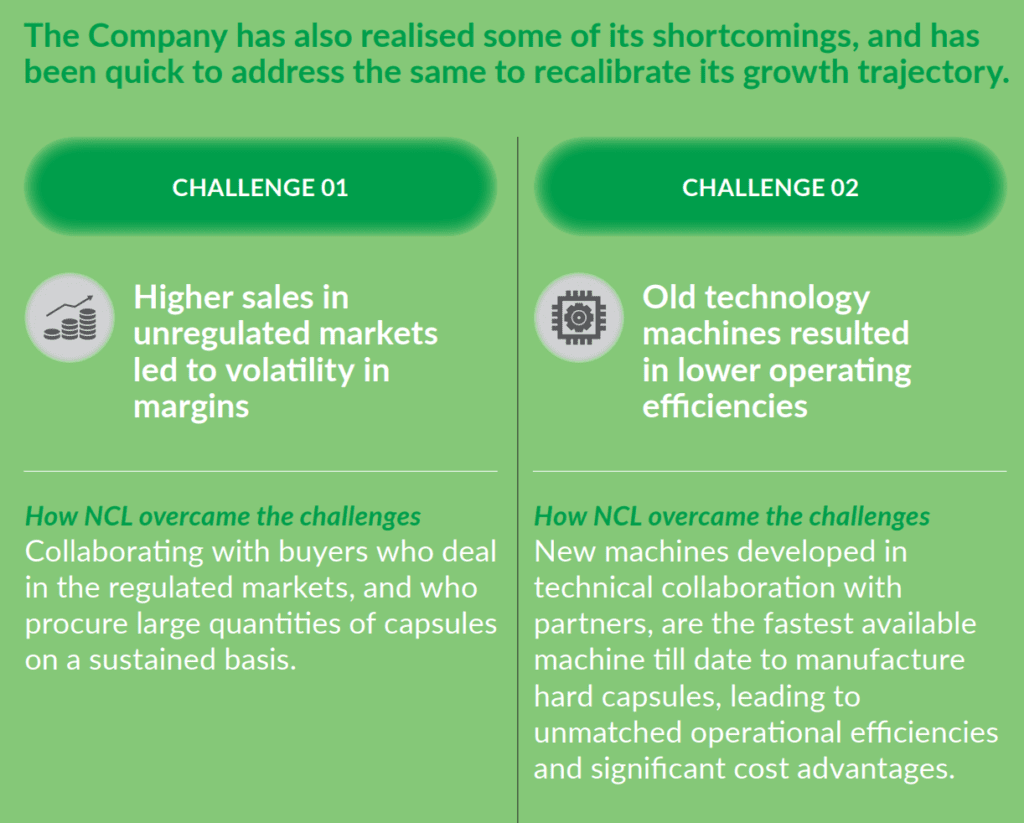 The Company has also realised some of its shortcomings, and has been quick to address the same to recalibrate its growth trajectory.

CHALLENGE 01

Higher sales in unregulated markets led to volatility in margins

How NCL overcame the challenges
Collaborating with buyers who deal in the regulated markets, and who procure large quantities of capsules on a sustained basis.

CHALLENGE 02

Old technology machines resulted in lower operating efficiencies

How NCL overcame the challenges
New machines developed in technical collaboration with partners, are the fastest available machine till date to manufacture hard capsules, leading to unmatched operational efficiencies and significant cost advantages.